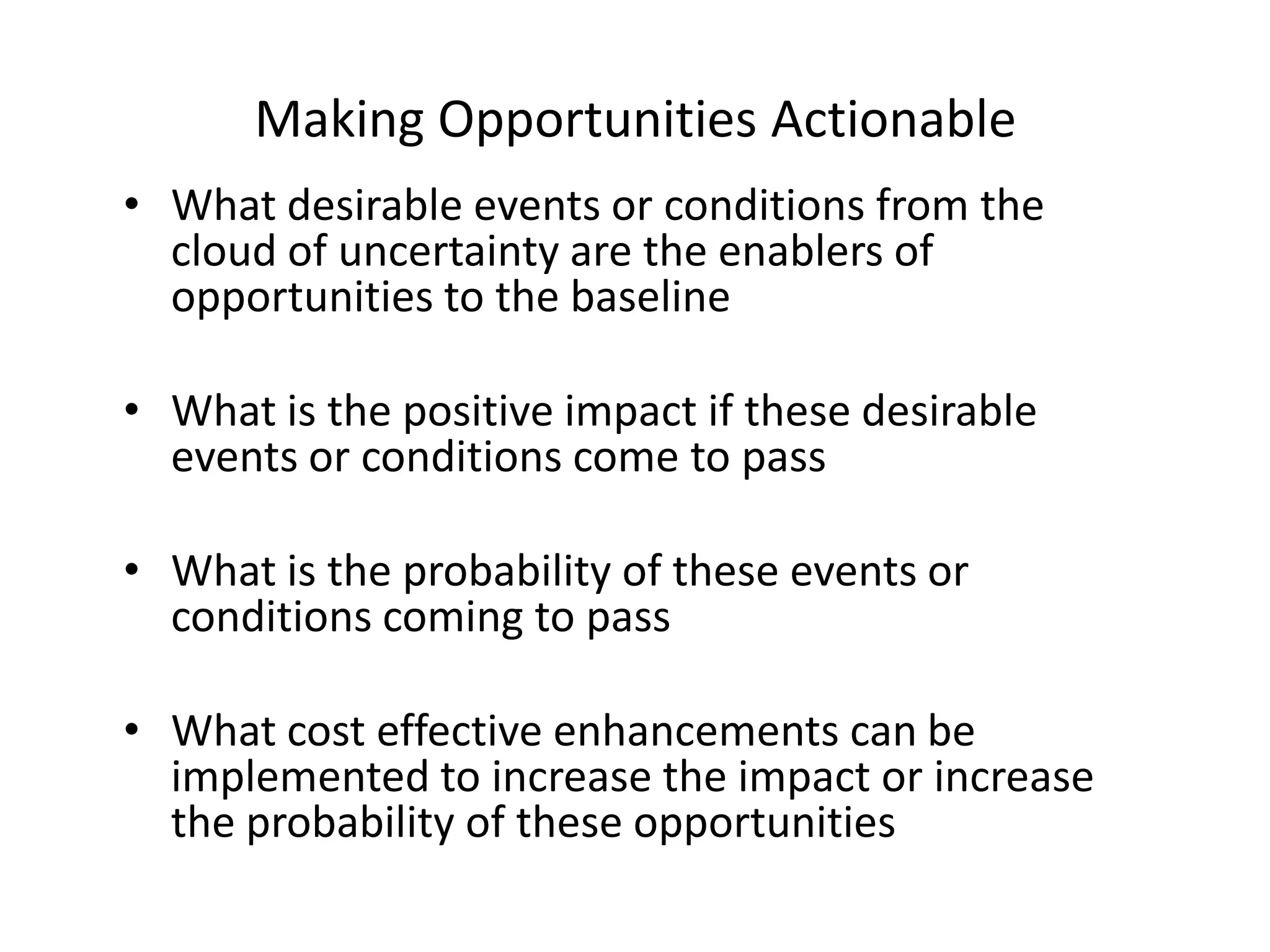 Making Opportunities Actionable

• What desirable events or conditions from the cloud of uncertainty are the enablers of opportunities to the baseline

• What is the positive impact if these desirable events or conditions come to pass

• What is the probability of these events or conditions coming to pass

• What cost effective enhancements can be implemented to increase the impact or increase the probability of these opportunities